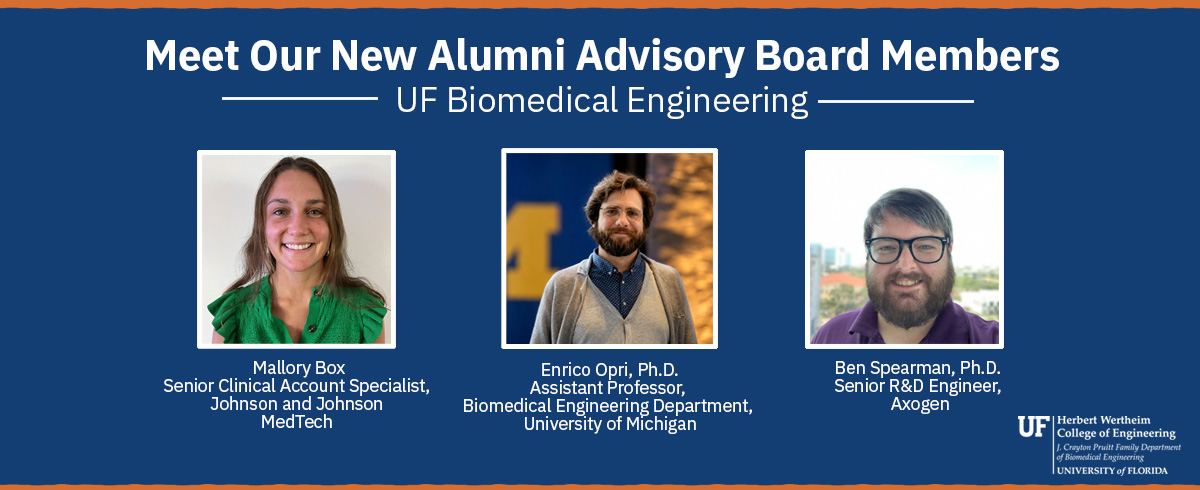 Meet Our New Alumni Advisory Board Members

UF Biomedical Engineering

Mallory Box
Senior Clinical Account Specialist,
Johnson and Johnson
MedTech

Enrico Opri, Ph.D.
Assistant Professor,
Biomedical Engineering Department,
University of Michigan

Ben Spearman, Ph.D.
Senior R&D Engineer,
Axogen

UF Herbert Wertheim
College of Engineering
J. Crayton Pruitt Family Department
of Biomedical Engineering
UNIVERSITY of FLORIDA